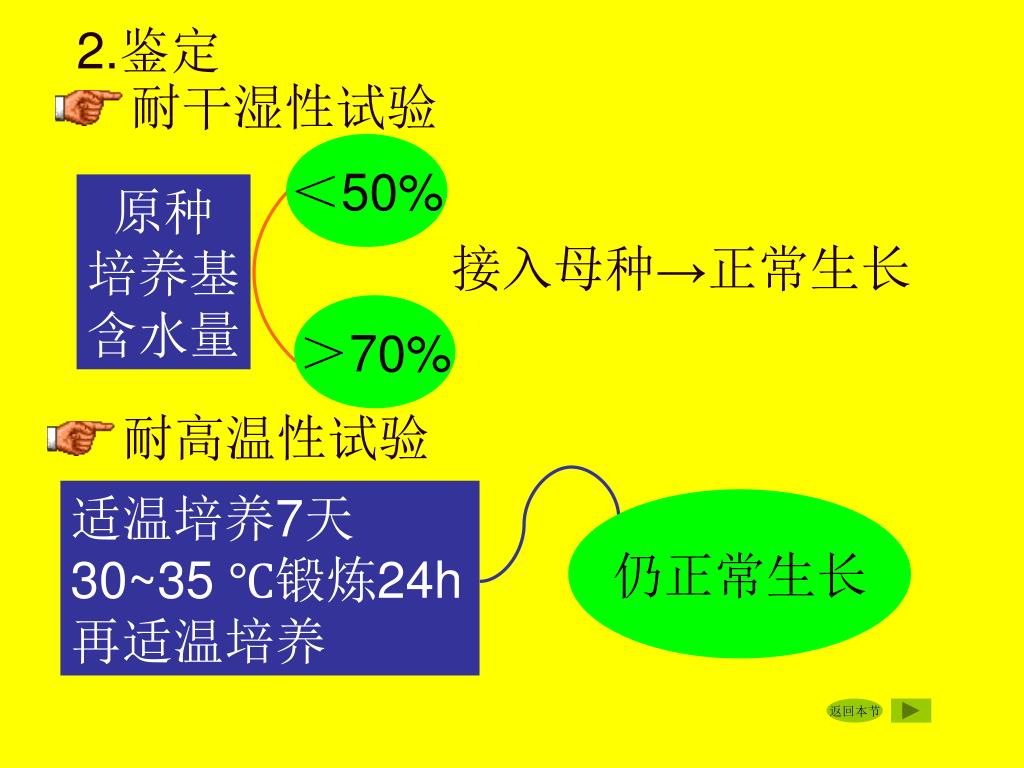 2.鉴定

耐干湿性试验

原种
培养基
含水量

＜50%

＞70%

接入母种→正常生长

耐高温性试验

适温培养7天
30~35 ℃锻炼24h
再适温培养

仍正常生长

返回本节